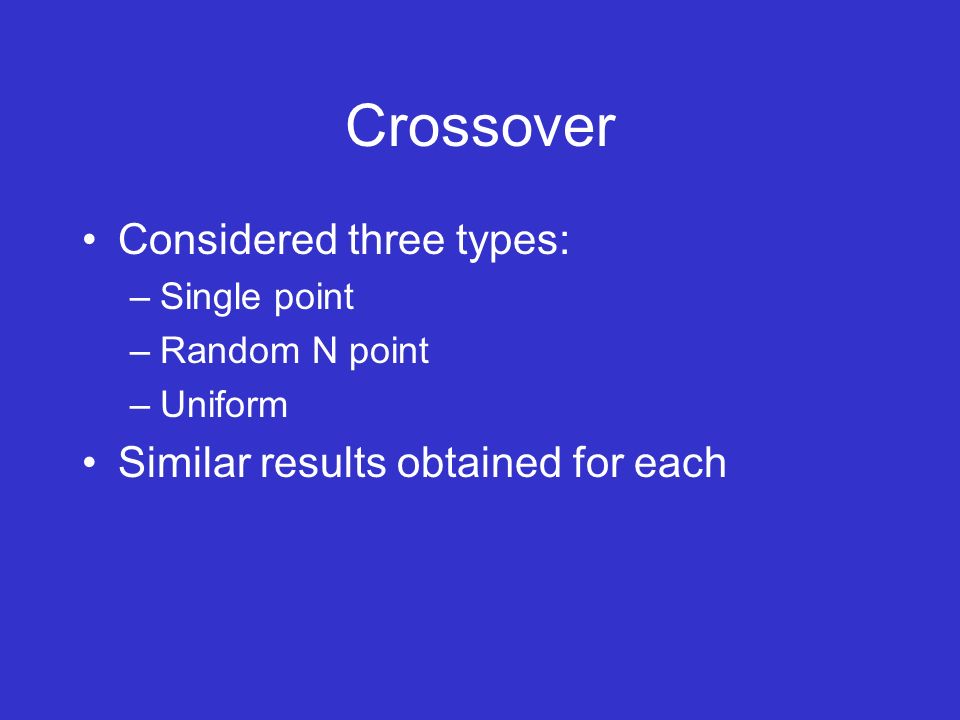 Crossover

• Considered three types:
– Single point
– Random N point
– Uniform
• Similar results obtained for each